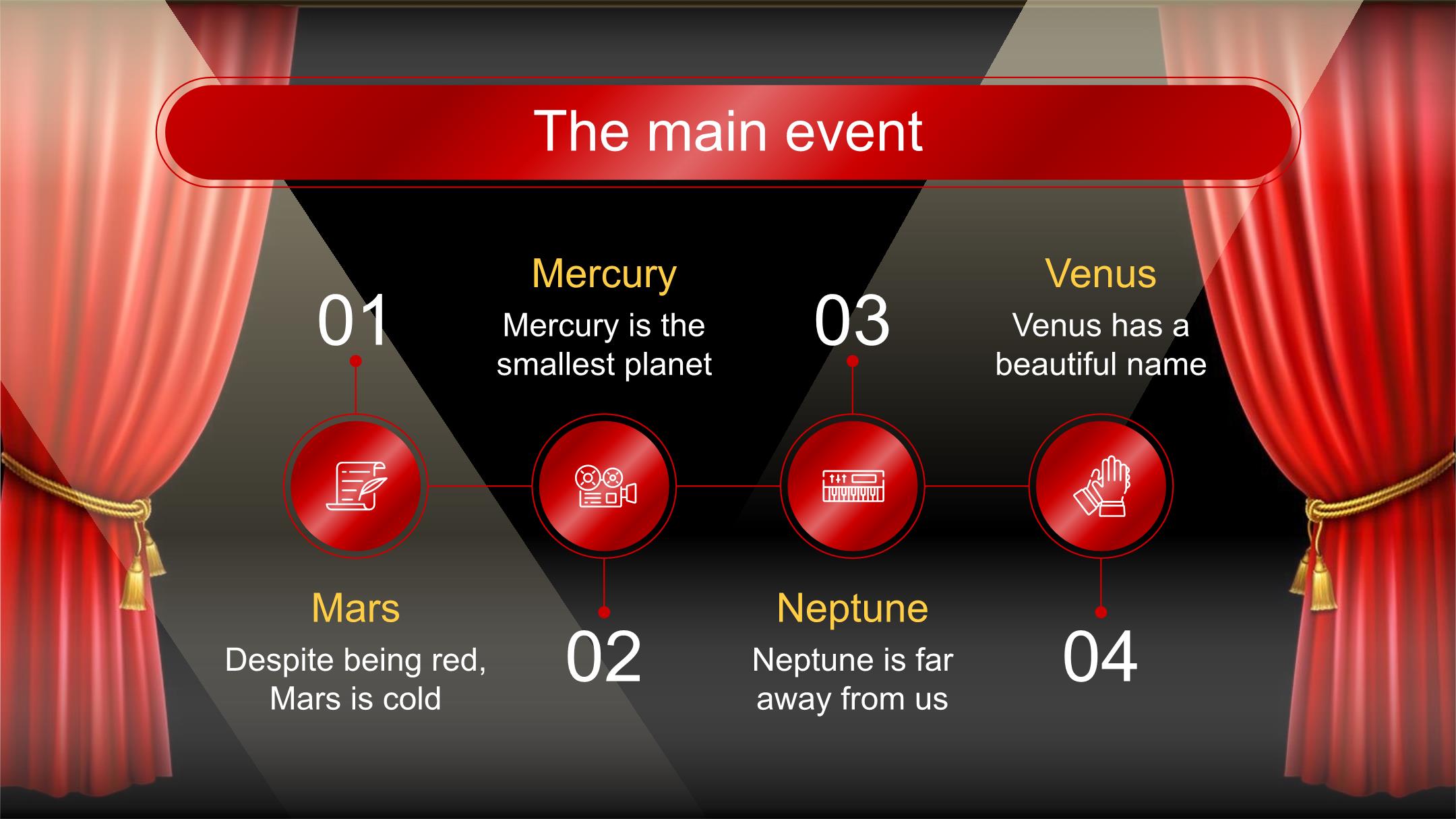 The main event

01

Mars
Despite being red, Mars is cold

Mercury
Mercury is the smallest planet

02

03

Neptune
Neptune is far away from us

Venus
Venus has a beautiful name

04